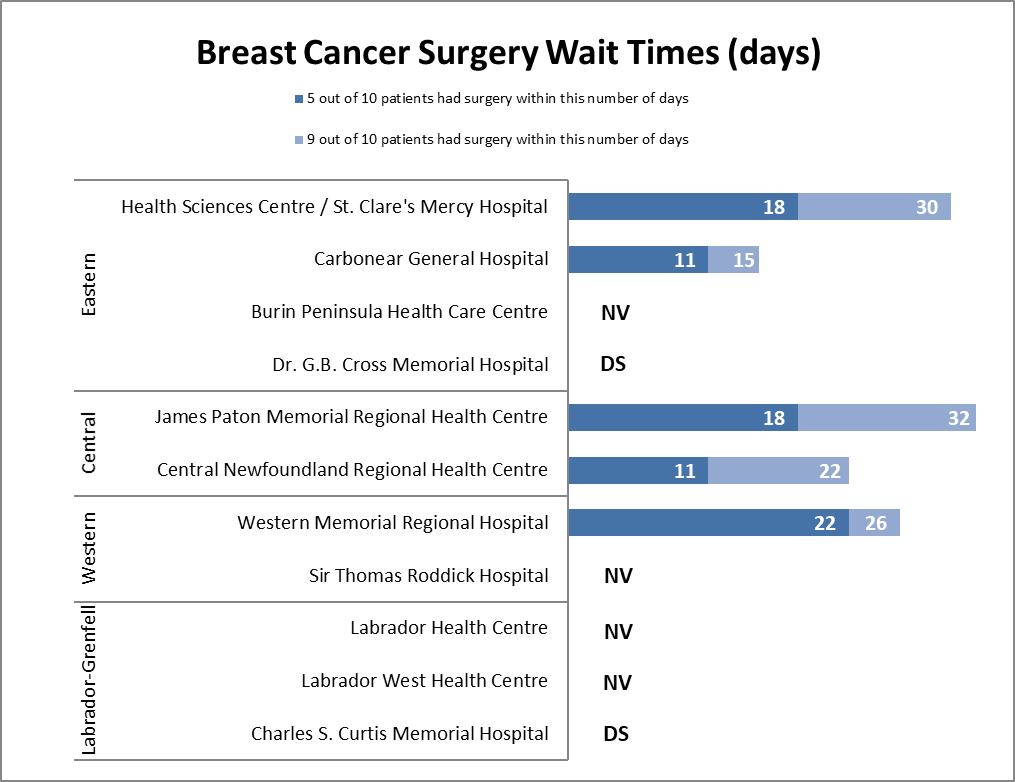 Breast Cancer Surgery Wait Times (days)

5 out of 10 patients had surgery within this number of days

9 out of 10 patients had surgery within this number of days

Eastern
Health Sciences Centre / St. Clare's Mercy Hospital 18 30
Carbonear General Hospital 11 15
Burin Peninsula Health Care Centre NV
Dr. G.B. Cross Memorial Hospital DS

Central
James Paton Memorial Regional Health Centre 18 32
Central Newfoundland Regional Health Centre 11 22

Western
Western Memorial Regional Hospital 22 26
Sir Thomas Roddick Hospital NV

Labrador-Grenfell
Labrador Health Centre NV
Labrador West Health Centre NV
Charles S. Curtis Memorial Hospital DS